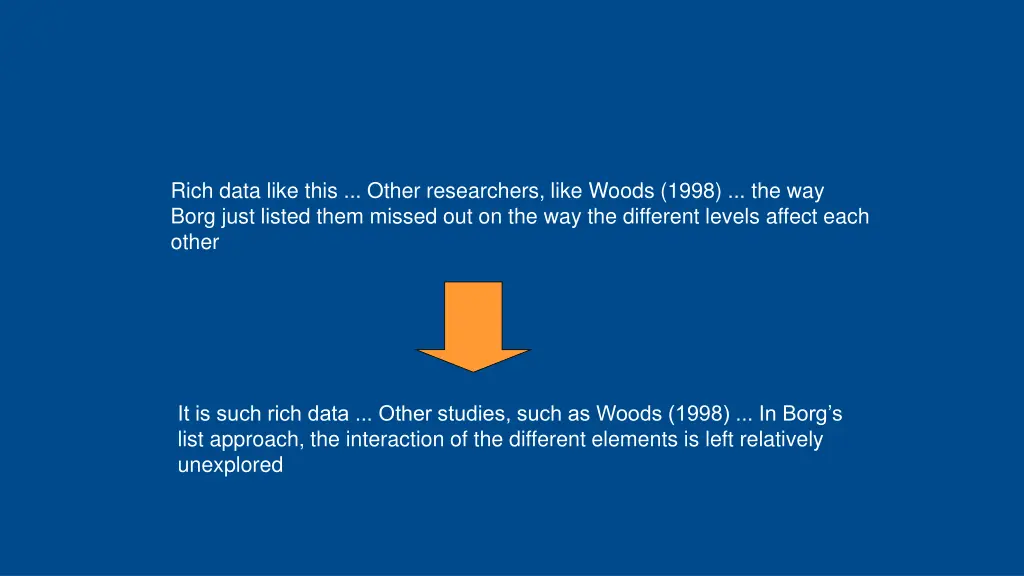 Rich data like this ... Other researchers, like Woods (1998) ... the way Borg just listed them missed out on the way the different levels affect each other

It is such rich data ... Other studies, such as Woods (1998) ... In Borg’s list approach, the interaction of the different elements is left relatively unexplored